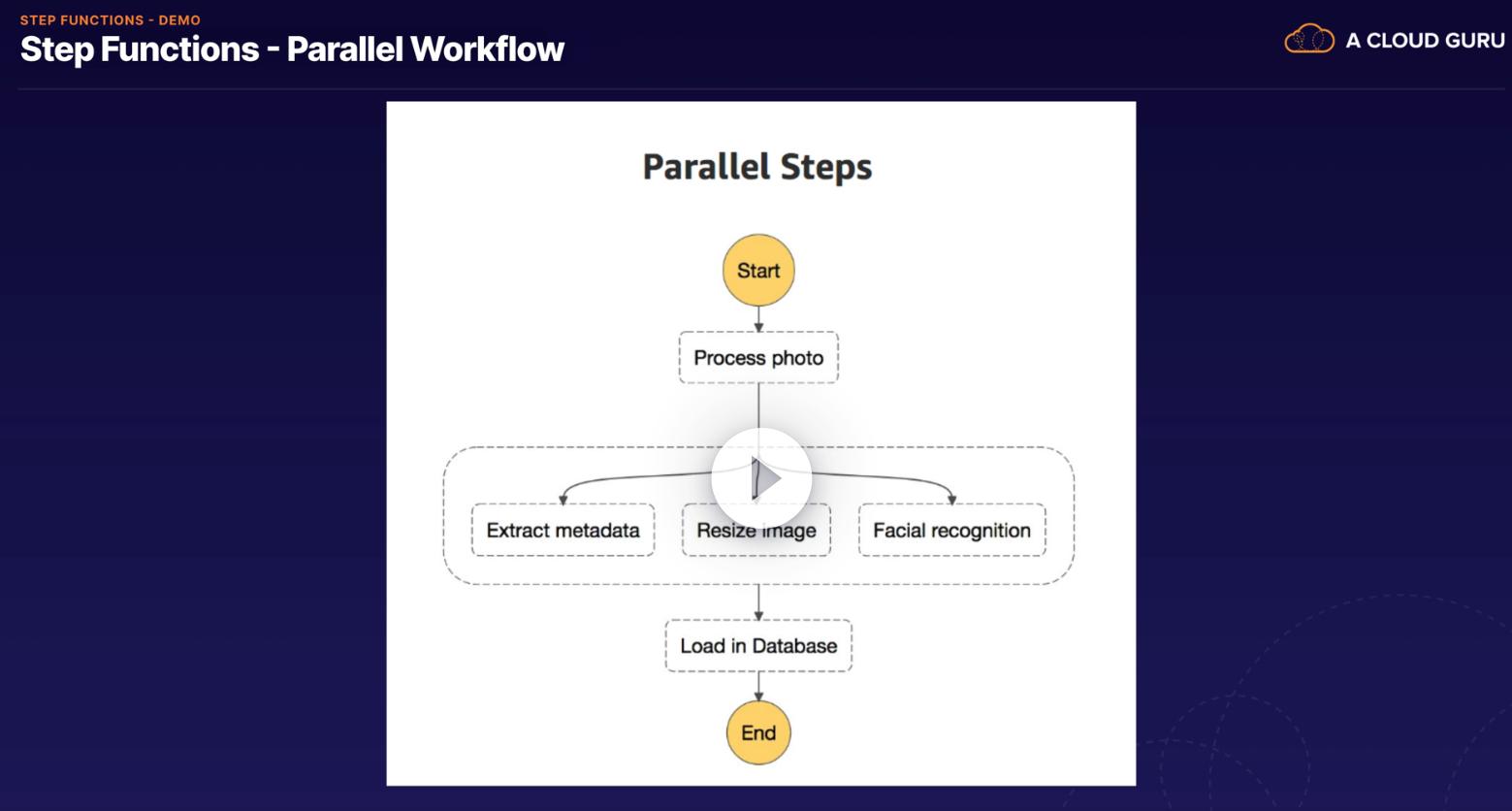 STEP FUNCTIONS - DEMO
Step Functions - Parallel Workflow

A CLOUD GURU

Parallel Steps

Start

Process photo

Extract metadata

Resize image

Facial recognition

Load in Database

End